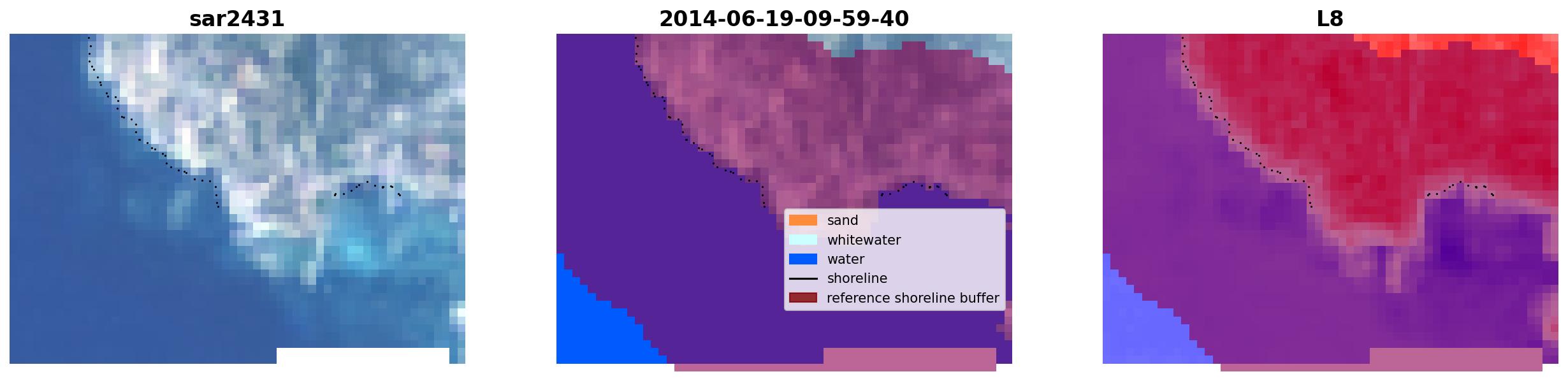 sar2431

2014-06-19-09-59-40

sand
whitewater
water
shoreline
reference shoreline buffer

L8